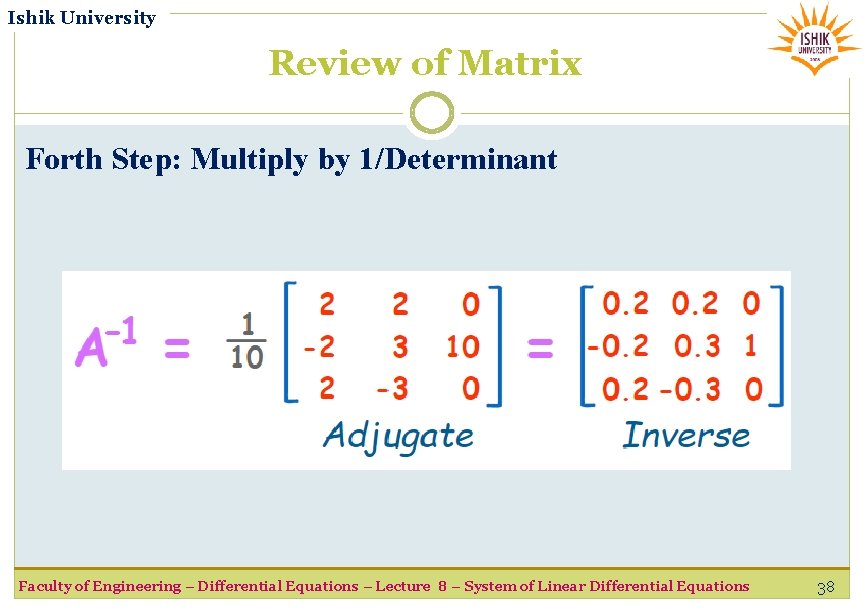 Ishik University

ISHIK UNIVERSITY

Review of Matrix

Forth Step: Multiply by 1/Determinant

$A^{-1} = \frac{1}{10}\begin{bmatrix} 2 & 2 & 0 \\ -2 & 3 & 10 \\ 2 & -3 & 0 \end{bmatrix} = \begin{bmatrix} 0.2 & 0.2 & 0 \\ -0.2 & 0.3 & 1 \\ 0.2 & -0.3 & 0 \end{bmatrix}$

Adjugate

Inverse

Faculty of Engineering – Differential Equations – Lecture 8 – System of Linear Differential Equations

38